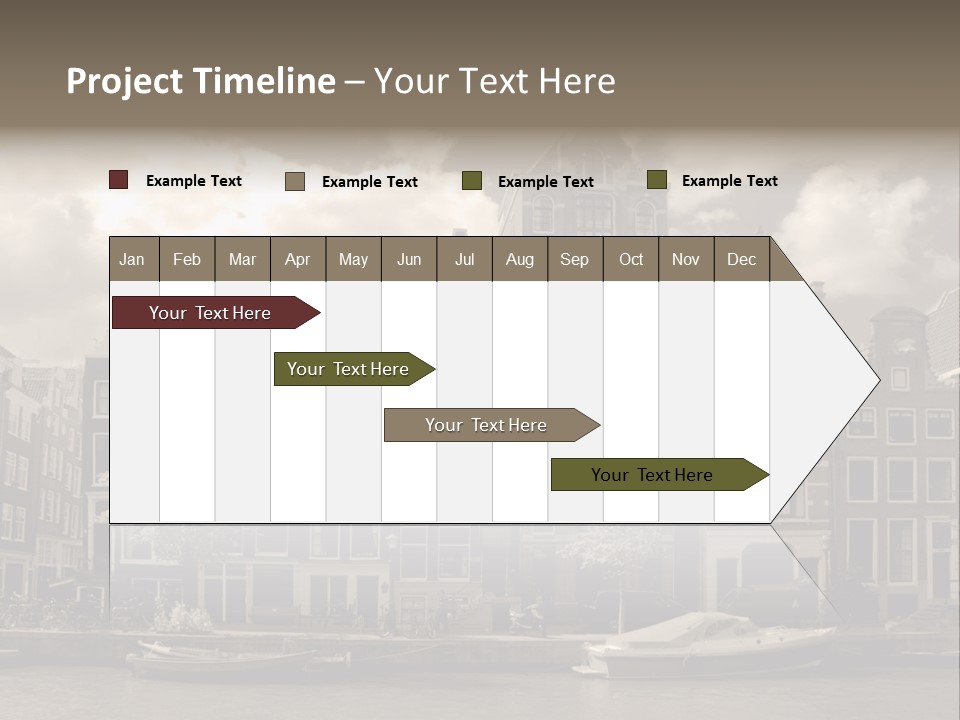 Project Timeline – Your Text Here

Example Text Example Text Example Text Example Text

| Jan | Feb | Mar | Apr | May | Jun | Jul | Aug | Sep | Oct | Nov | Dec |
|---|---|---|---|---|---|---|---|---|---|---|---|

Your Text Here

Your Text Here

Your Text Here

Your Text Here